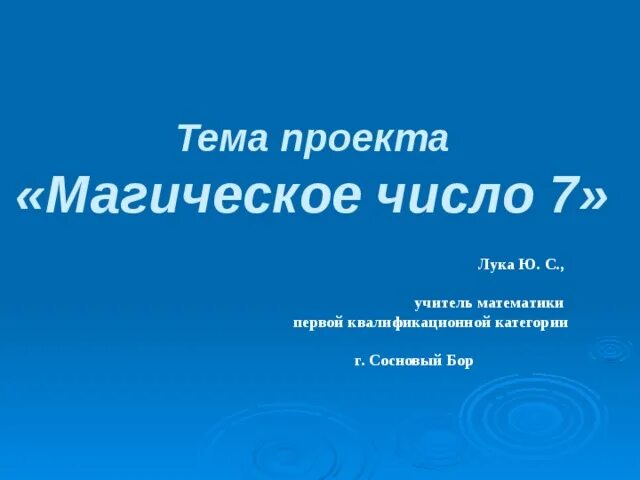 Тема проекта
«Магическое число 7»

Лука Ю. С.,

учитель математики
первой квалификационной категории

г. Сосновый Бор